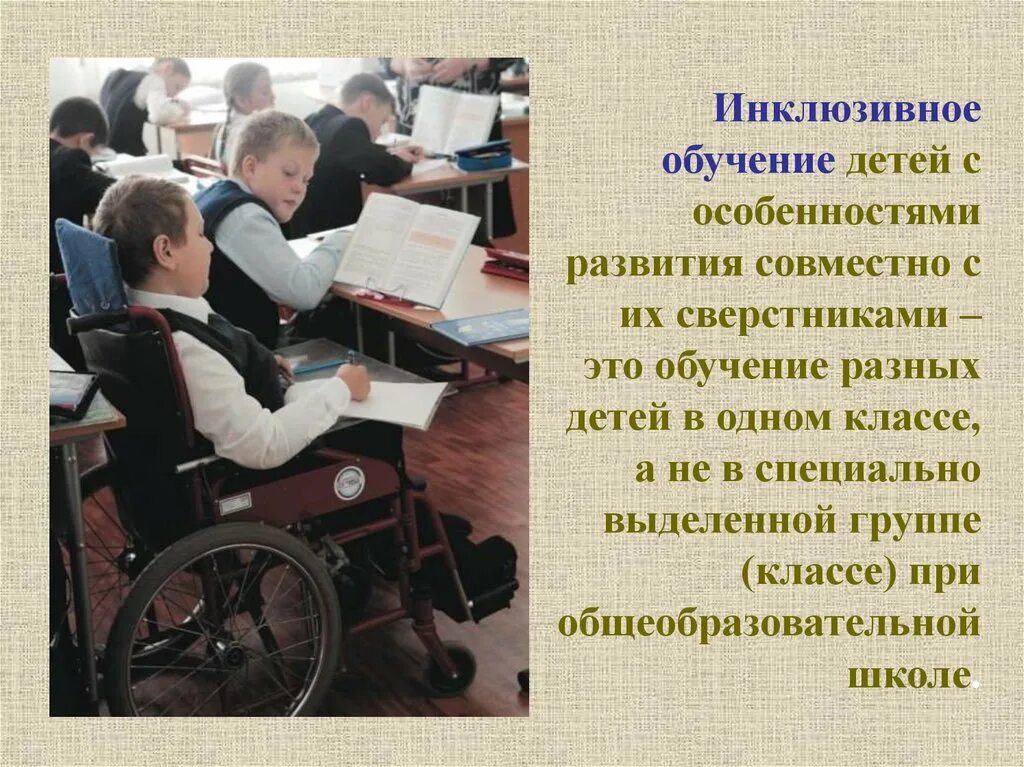 Инклюзивное обучение детей с особенностями развития совместно с их сверстниками – это обучение разных детей в одном классе, а не в специально выделенной группе (классе) при общеобразовательной школе.